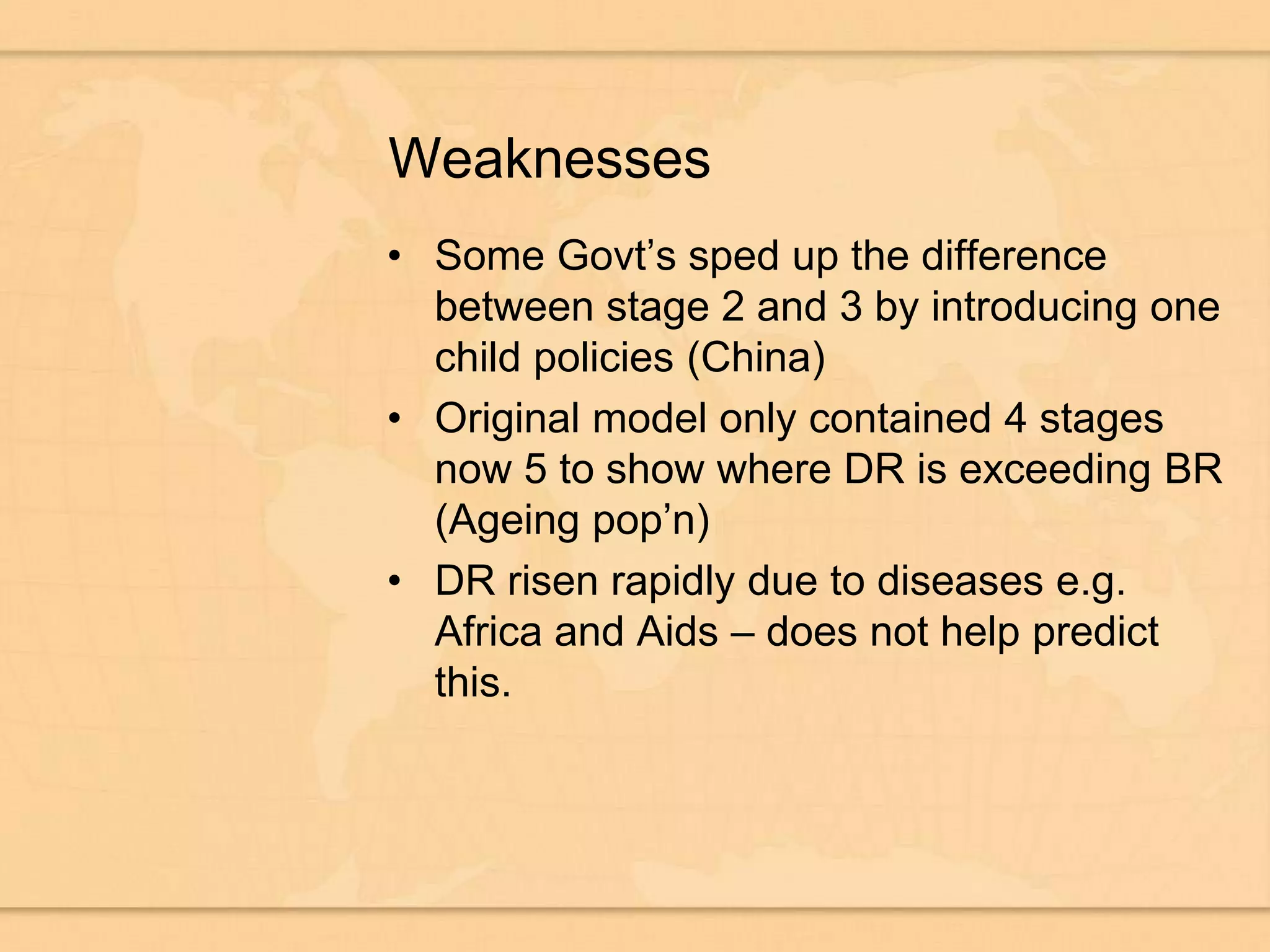 Weaknesses

• Some Govt’s sped up the difference between stage 2 and 3 by introducing one child policies (China)
• Original model only contained 4 stages now 5 to show where DR is exceeding BR (Ageing pop’n)
• DR risen rapidly due to diseases e.g. Africa and Aids – does not help predict this.